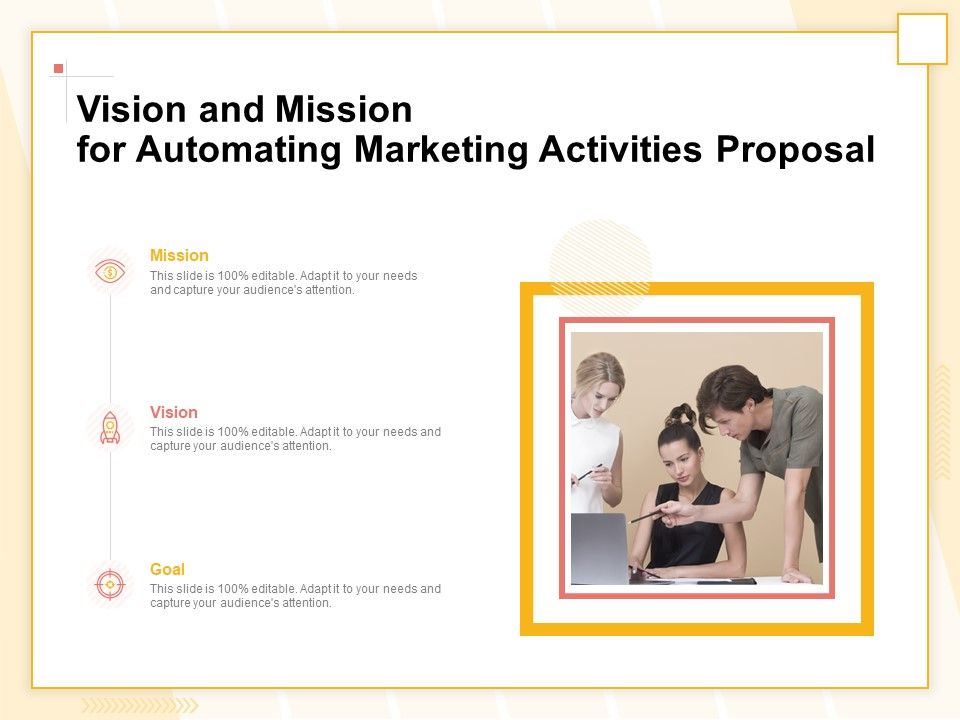 Vision and Mission
for Automating Marketing Activities Proposal

Mission
This slide is 100% editable. Adapt it to your needs and capture your audience's attention.

Vision
This slide is 100% editable. Adapt it to your needs and capture your audience's attention.

Goal
This slide is 100% editable. Adapt it to your needs and capture your audience's attention.